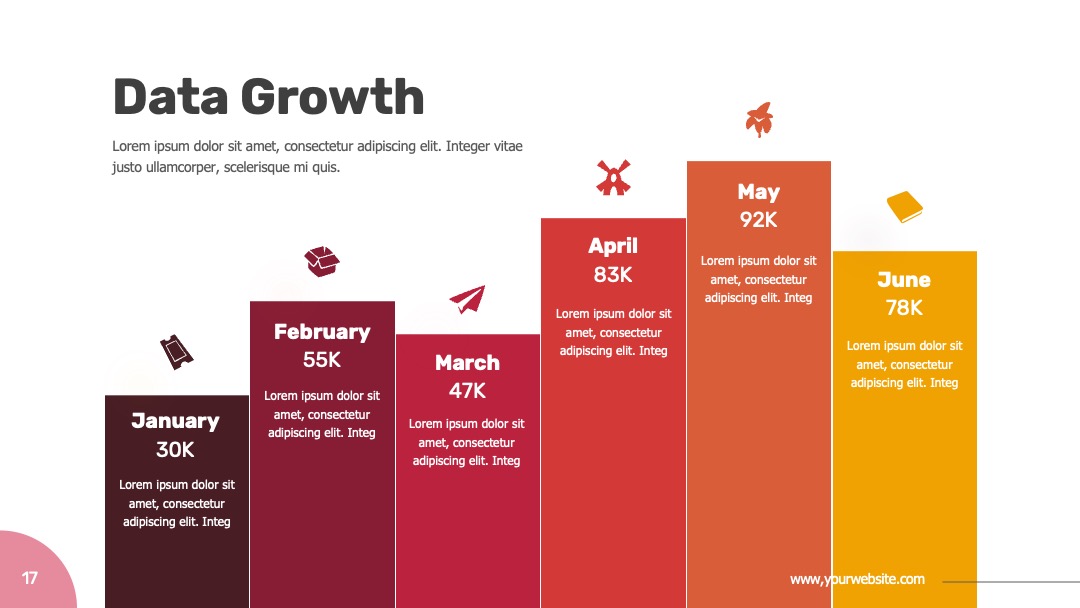 Data Growth

Lorem ipsum dolor sit amet, consectetur adipiscing elit. Integer vitae justo ullamcorper, scelerisque mi quis.

January
30K
Lorem ipsum dolor sit amet, consectetur adipiscing elit. Integ

February
55K
Lorem ipsum dolor sit amet, consectetur adipiscing elit. Integ

March
47K
Lorem ipsum dolor sit amet, consectetur adipiscing elit. Integ

April
83K
Lorem ipsum dolor sit amet, consectetur adipiscing elit. Integ

May
92K
Lorem ipsum dolor sit amet, consectetur adipiscing elit. Integ

June
78K
Lorem ipsum dolor sit amet, consectetur adipiscing elit. Integ

17

www.yourwebsite.com